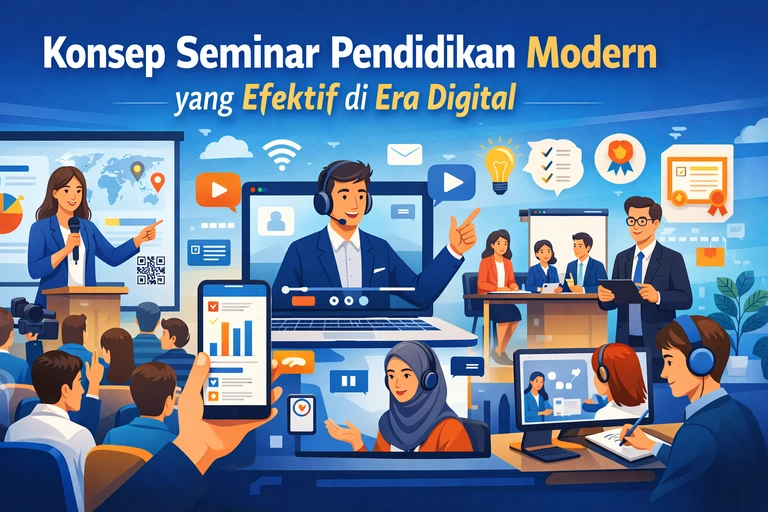 Konsep Seminar Pendidikan Modern
yang Efektif di Era Digital